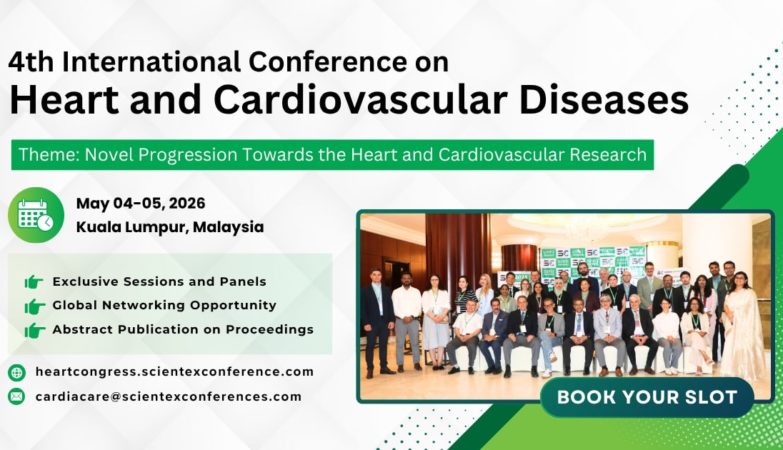 4th International Conference on
Heart and Cardiovascular Diseases

Theme: Novel Progression Towards the Heart and Cardiovascular Research

May 04-05, 2026
Kuala Lumpur, Malaysia

Exclusive Sessions and Panels
Global Networking Opportunity
Abstract Publication on Proceedings

heartcongress.scientexconference.com
cardiacare@scientexconferences.com

BOOK YOUR SLOT